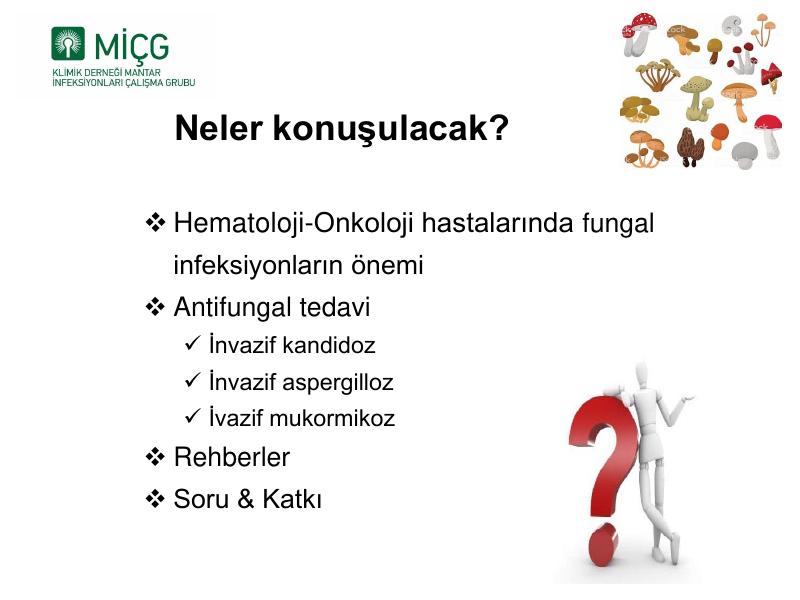 MİÇG
KLİMİK DERNEĞİ MANTAR İNFEKSİYONLARI ÇALIŞMA GRUBU

Neler konuşulacak?

❖ Hematoloji-Onkoloji hastalarında fungal infeksiyonların önemi
❖ Antifungal tedavi
✓ İnvazif kandidoz
✓ İnvazif aspergilloz
✓ İvazif mukormikoz
❖ Rehberler
❖ Soru & Katkı